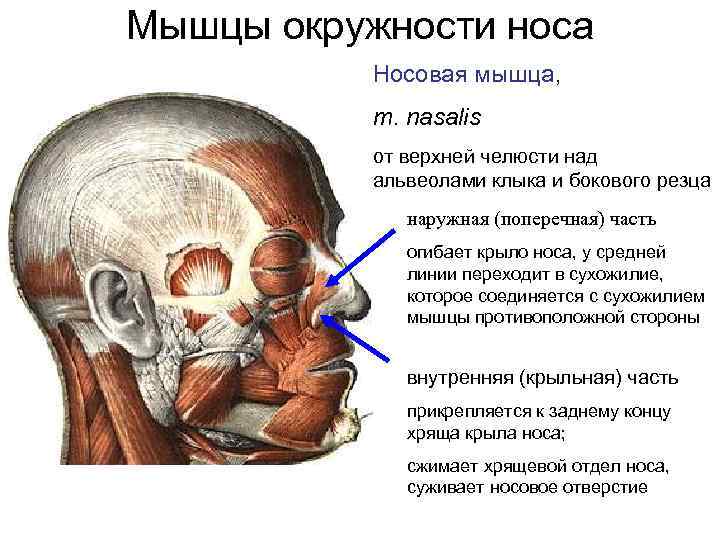 Мышцы окружности носа

Носовая мышца,

m. nasalis

от верхней челюсти над альвеолами клыка и бокового резца

наружная (поперечная) часть

огибает крыло носа, у средней линии переходит в сухожилие, которое соединяется с сухожилием мышцы противоположной стороны

внутренняя (крыльная) часть

прикрепляется к заднему концу хряща крыла носа;

сжимает хрящевой отдел носа, суживает носовое отверстие